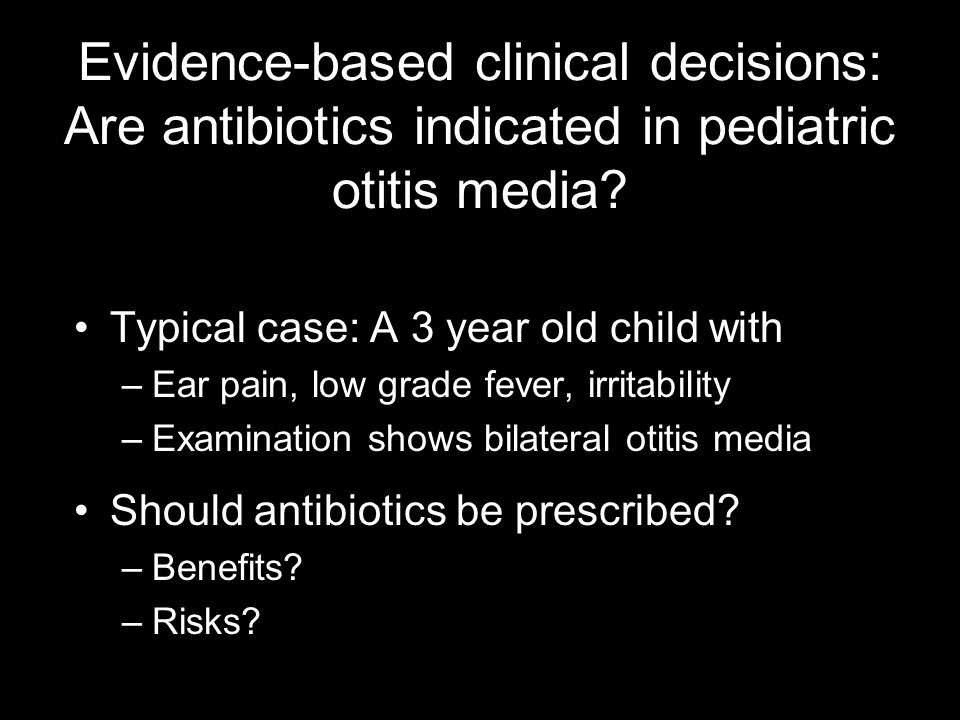 Evidence-based clinical decisions: Are antibiotics indicated in pediatric otitis media?

• Typical case: A 3 year old child with
– Ear pain, low grade fever, irritability
– Examination shows bilateral otitis media

• Should antibiotics be prescribed?
– Benefits?
– Risks?